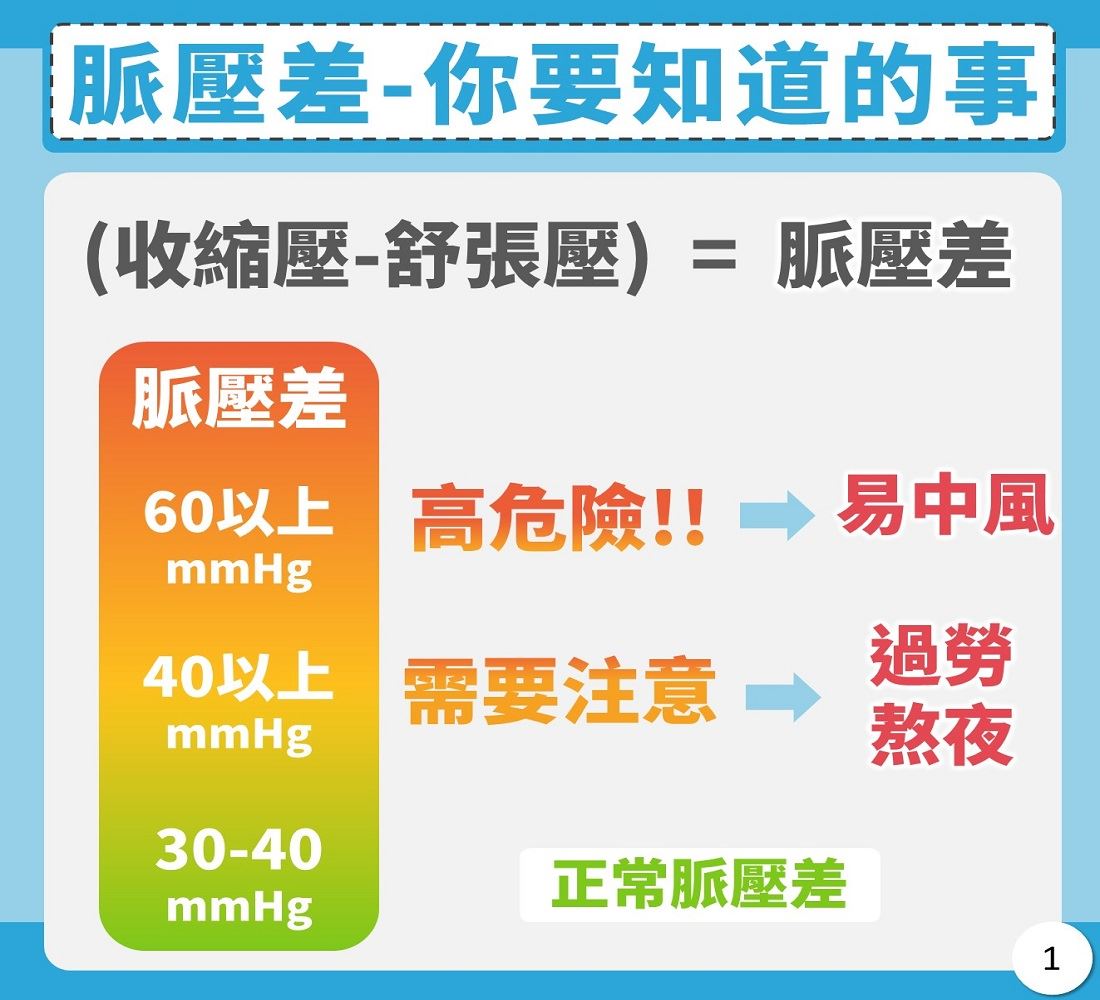 脈壓差-你要知道的事

(收縮壓-舒張壓) = 脈壓差

脈壓差

60以上 mmHg

高危險!! 易中風

40以上 mmHg

需要注意 過勞 熬夜

30-40 mmHg

正常脈壓差

1